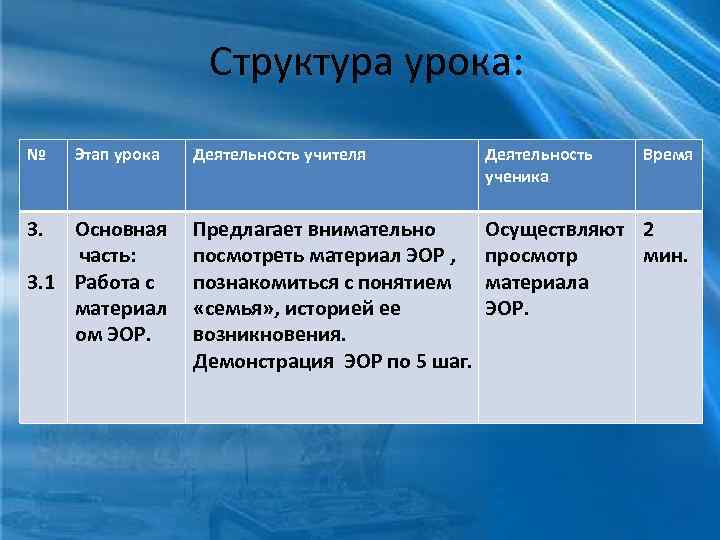 Структура урока:

| № | Этап урока | Деятельность учителя | Деятельность ученика | Время |
|---|---|---|---|---|
| 3. 3.1 | Основная часть: Работа с материалом ЭОР. | Предлагает внимательно посмотреть материал ЭОР , познакомиться с понятием «семья», историей ее возникновения. Демонстрация ЭОР по 5 шаг. | Осуществляют просмотр материала ЭОР. | 2 мин. |